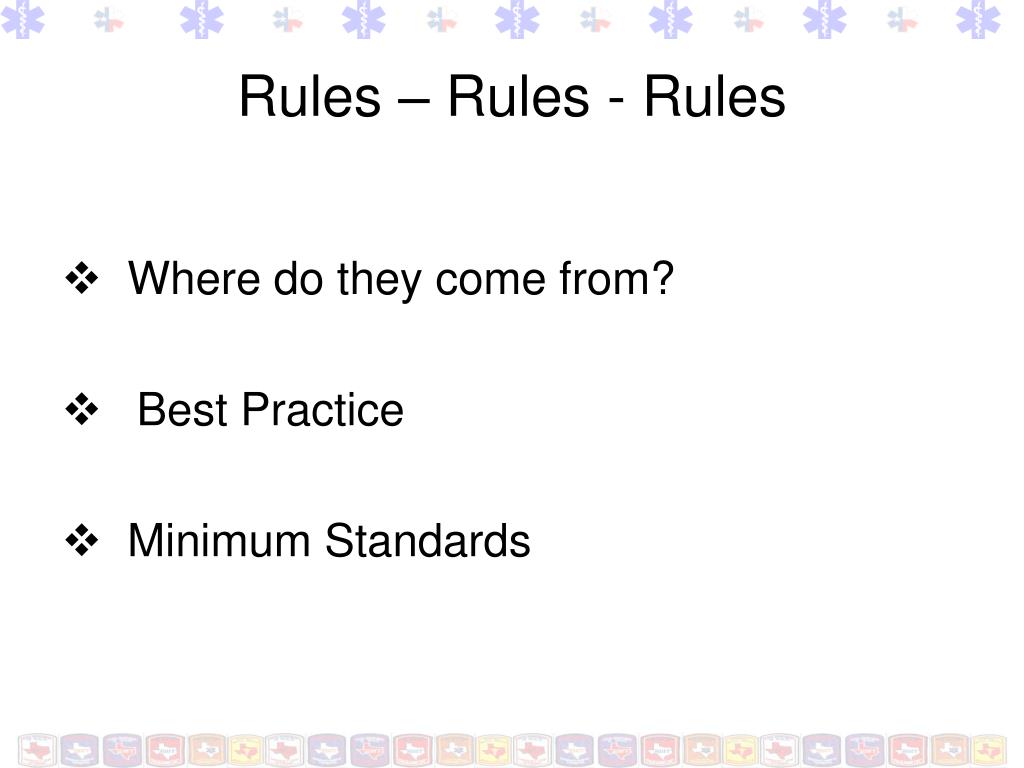 Rules – Rules - Rules

❖ Where do they come from?

❖ Best Practice

❖ Minimum Standards